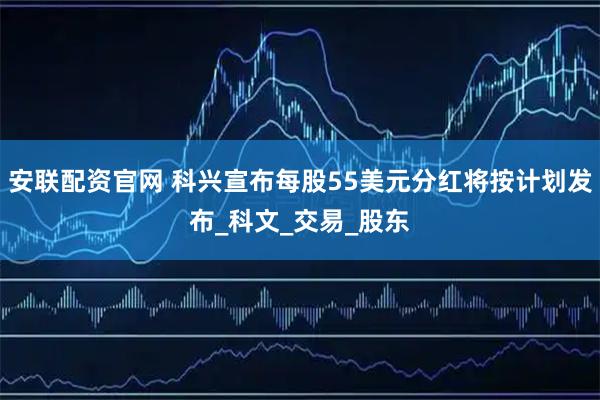 安联配资官网 科兴宣布每股55美元分红将按计划发布_科文_交易_股东